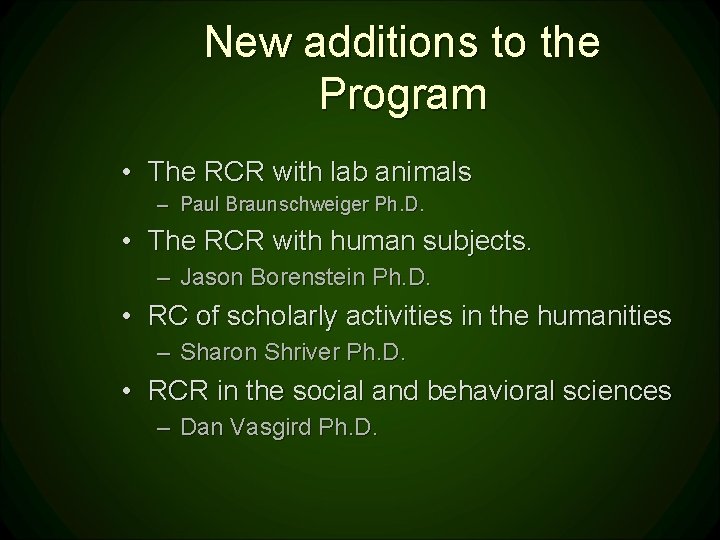 New additions to the Program

• The RCR with lab animals
  – Paul Braunschweiger Ph.D.
• The RCR with human subjects.
  – Jason Borenstein Ph.D.
• RC of scholarly activities in the humanities
  – Sharon Shriver Ph.D.
• RCR in the social and behavioral sciences
  – Dan Vasgird Ph.D.